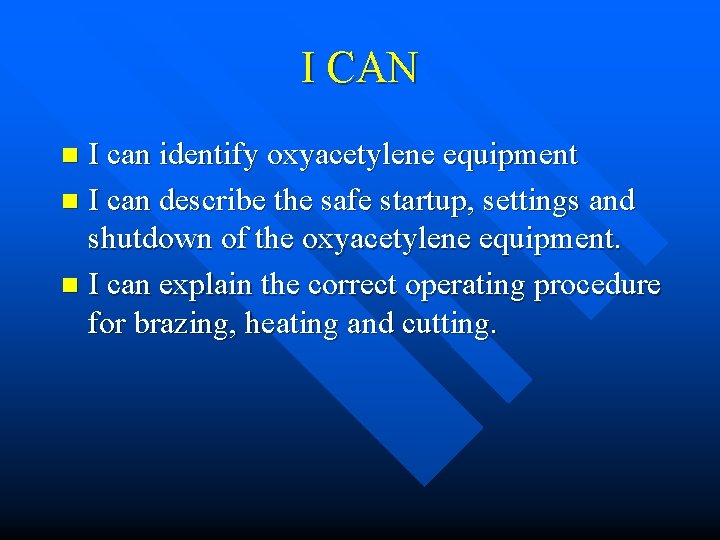 I CAN

- I can identify oxyacetylene equipment
- I can describe the safe startup, settings and shutdown of the oxyacetylene equipment.
- I can explain the correct operating procedure for brazing, heating and cutting.